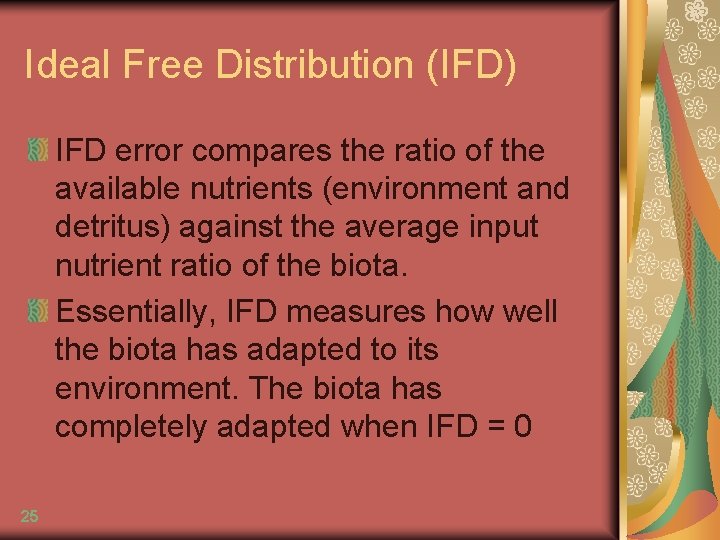 Ideal Free Distribution (IFD)

IFD error compares the ratio of the available nutrients (environment and detritus) against the average input nutrient ratio of the biota.

Essentially, IFD measures how well the biota has adapted to its environment. The biota has completely adapted when IFD = 0

25